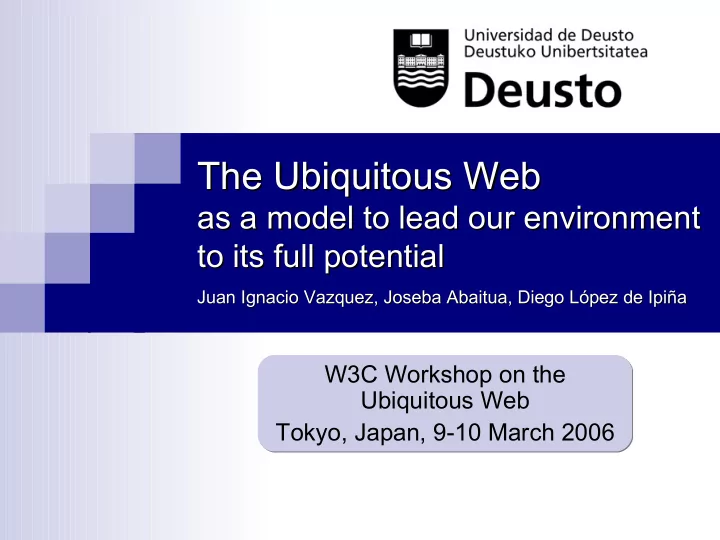 Universidad de Deusto
Deustuko Unibertsitatea
Deusto

The Ubiquitous Web
as a model to lead our environment to its full potential

Juan Ignacio Vazquez, Joseba Abaitua, Diego López de Ipiña

W3C Workshop on the Ubiquitous Web
Tokyo, Japan, 9-10 March 2006